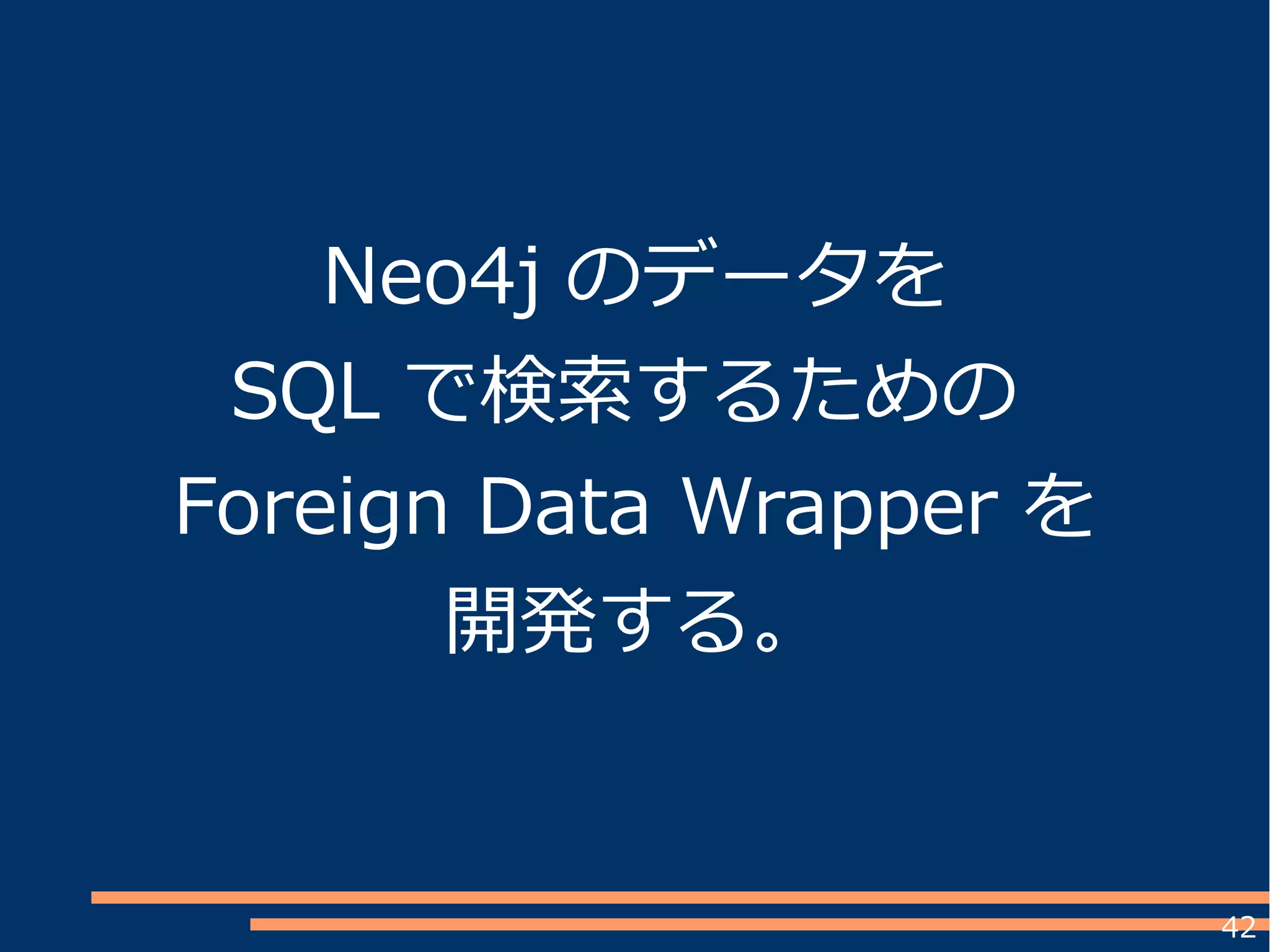 Neo4j のデータを
SQL で検索するための
Foreign Data Wrapper を
開発する。

42